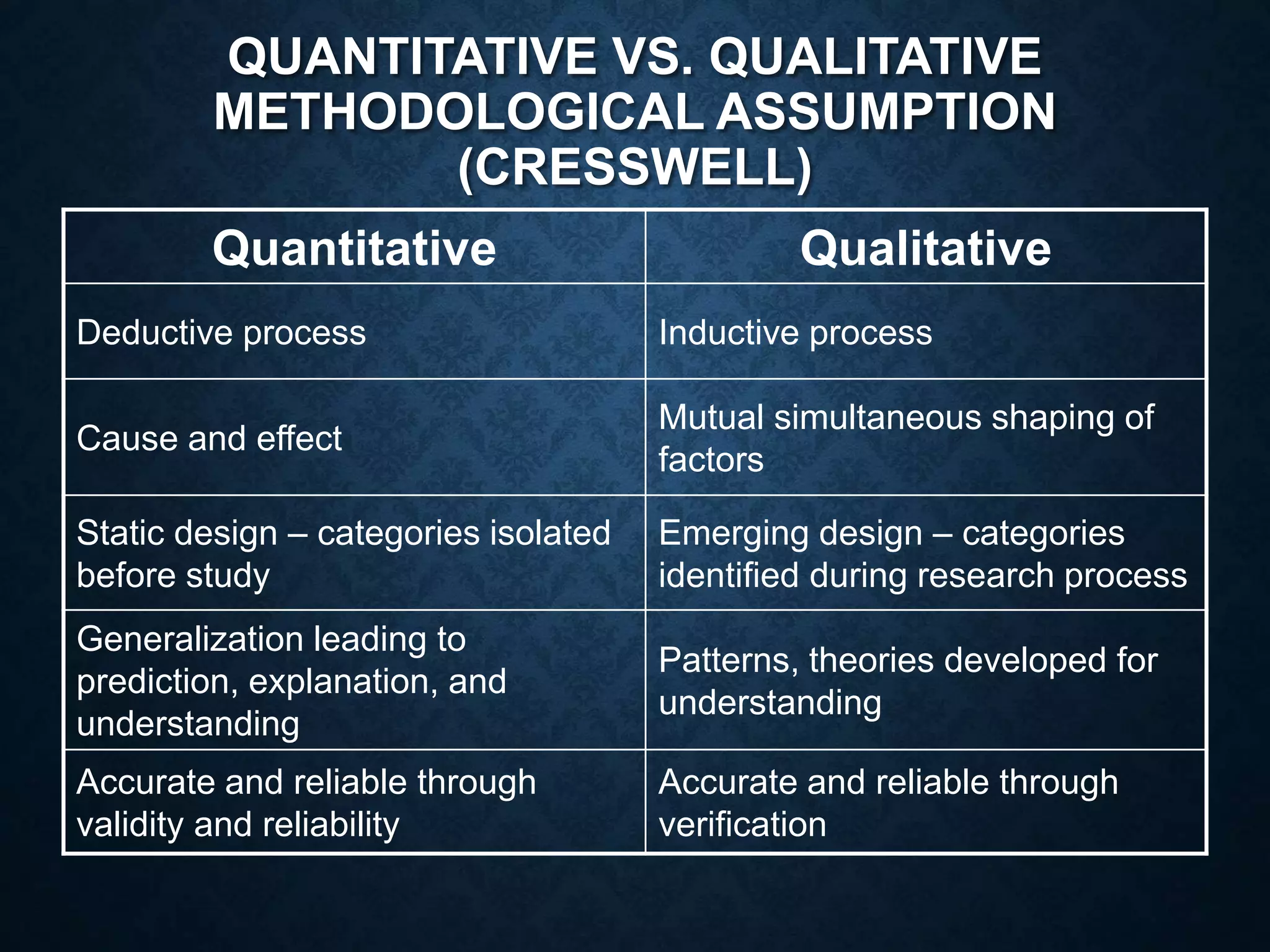 QUANTITATIVE VS. QUALITATIVE METHODOLOGICAL ASSUMPTION (CRESSWELL)

| Quantitative | Qualitative |
|---|---|
| Deductive process | Inductive process |
| Cause and effect | Mutual simultaneous shaping of factors |
| Static design – categories isolated before study | Emerging design – categories identified during research process |
| Generalization leading to prediction, explanation, and understanding | Patterns, theories developed for understanding |
| Accurate and reliable through validity and reliability | Accurate and reliable through verification |